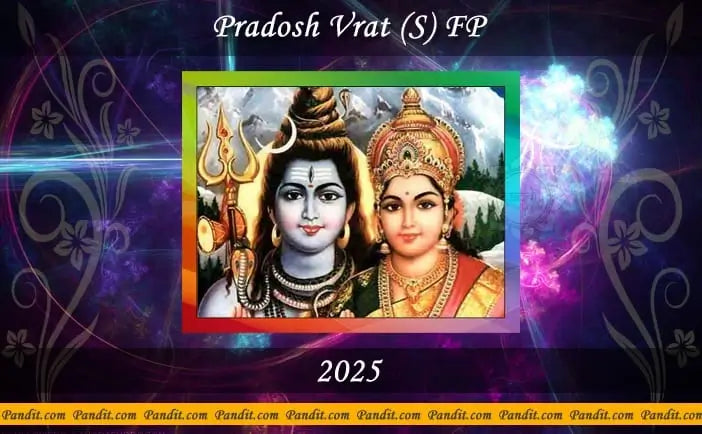 Pradosh Vrat (S) FP

2025

Pandit.com Pandit.com Pandit.com Pandit.com Pandit.com Pandit.com Pandit.com Pandit.com Pandit.com Pandit.com